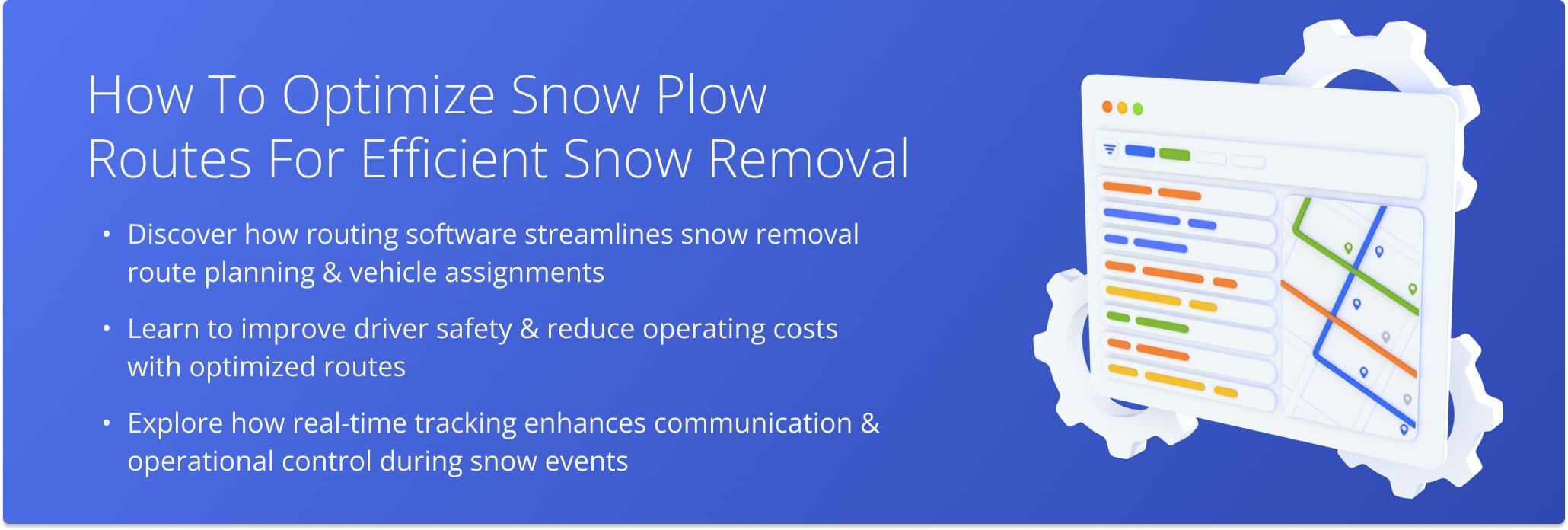 How To Optimize Snow Plow Routes For Efficient Snow Removal

• Discover how routing software streamlines snow removal route planning & vehicle assignments

• Learn to improve driver safety & reduce operating costs with optimized routes

• Explore how real-time tracking enhances communication & operational control during snow events